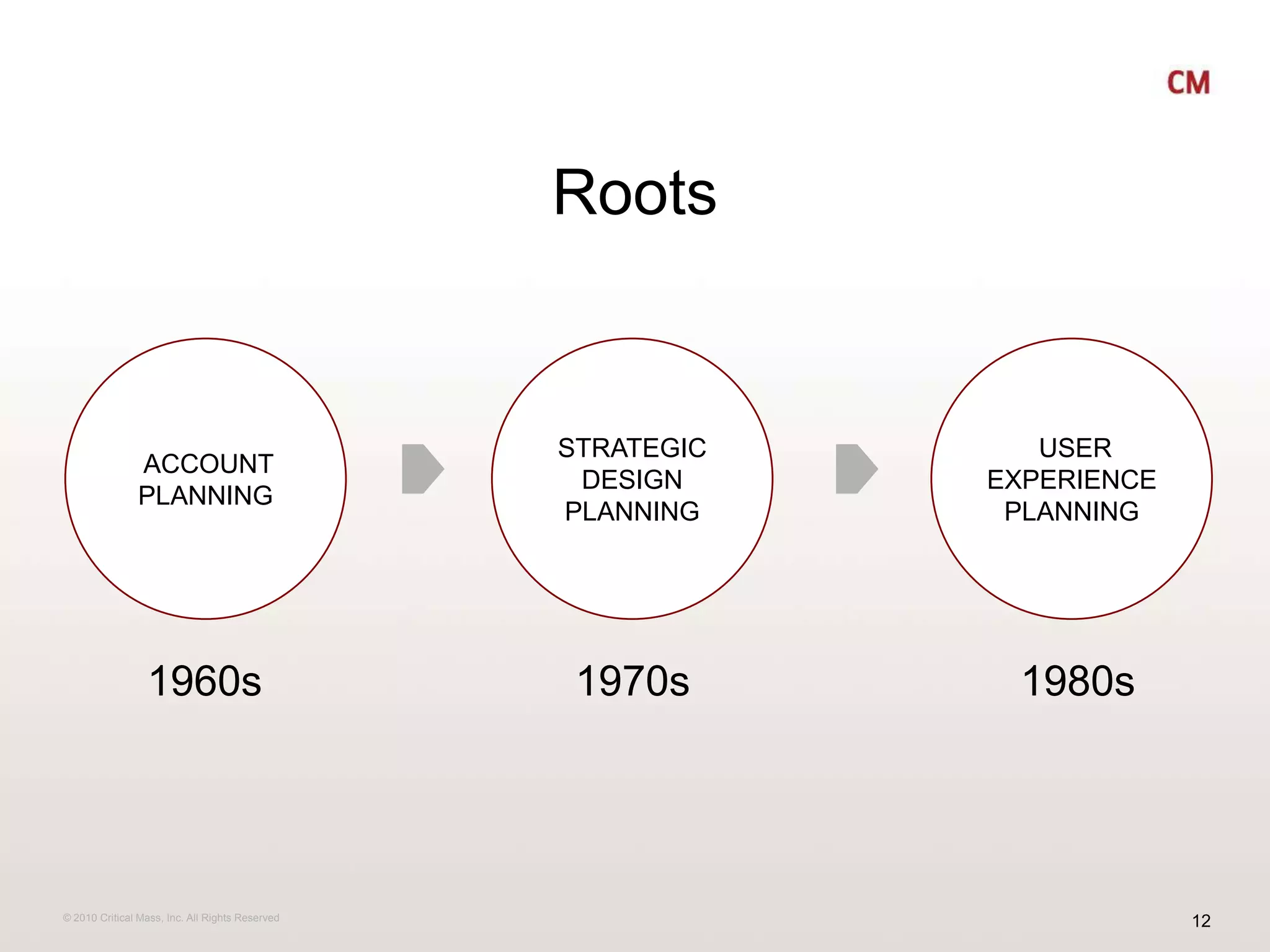 CM

Roots

ACCOUNT PLANNING

STRATEGIC DESIGN PLANNING

USER EXPERIENCE PLANNING

1960s

1970s

1980s

© 2010 Critical Mass, Inc. All Rights Reserved

12